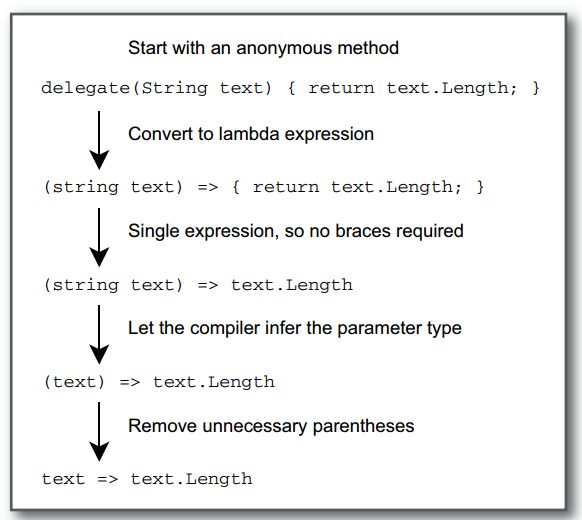 Start with an anonymous method

delegate(String text) { return text.Length; }

Convert to lambda expression

(string text) => { return text.Length; }

Single expression, so no braces required

(string text) => text.Length

Let the compiler infer the parameter type

(text) => text.Length

Remove unnecessary parentheses

text => text.Length